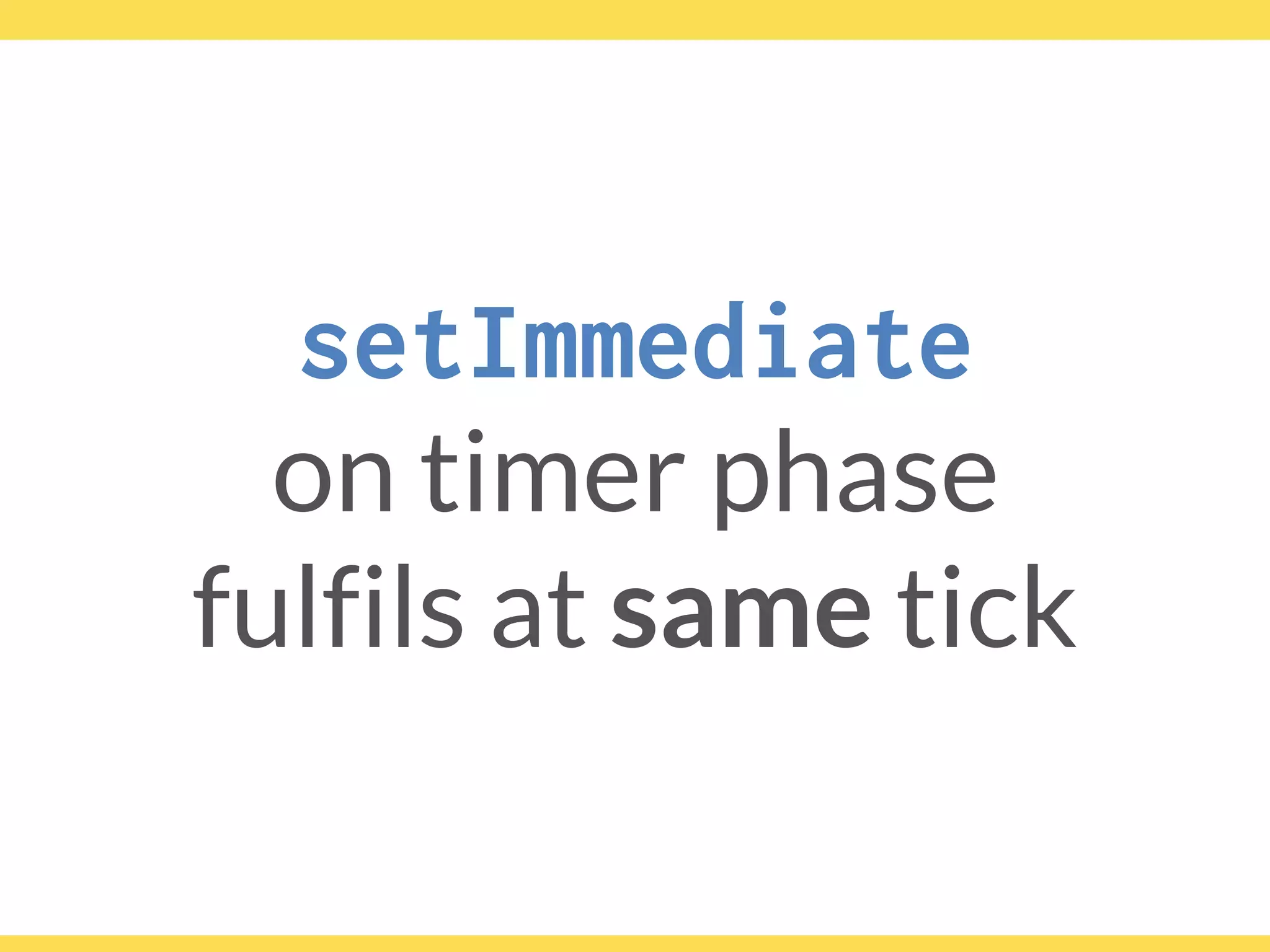 setImmediate
on timer phase
fulfils at same tick